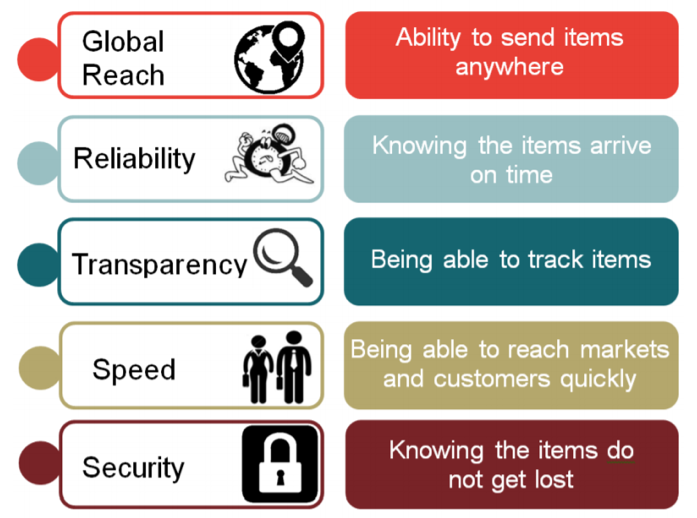 Global Reach

Ability to send items anywhere

Reliability

Knowing the items arrive on time

Transparency

Being able to track items

Speed

Being able to reach markets and customers quickly

Security

Knowing the items do not get lost